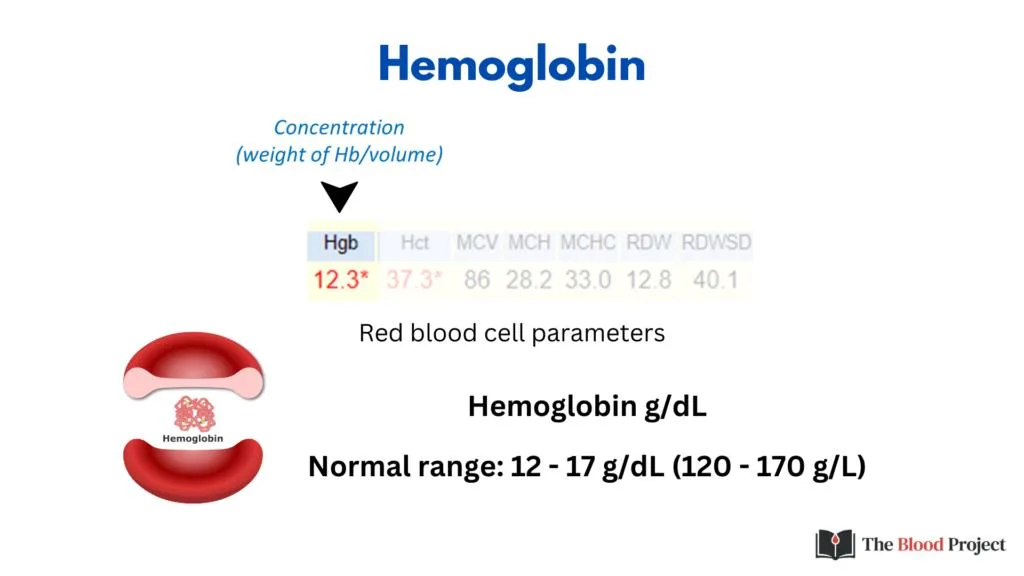 Hemoglobin

Concentration
(weight of Hb/volume)

| Hgb | Hct | MCV | MCH | MCHC | RDW | RDWSD |
|---|---|---|---|---|---|---|
| 12.3* | 37.3* | 86 | 28.2 | 33.0 | 12.8 | 40.1 |

Red blood cell parameters

Hemoglobin

Hemoglobin g/dL

Normal range: 12 - 17 g/dL (120 - 170 g/L)

The Blood Project